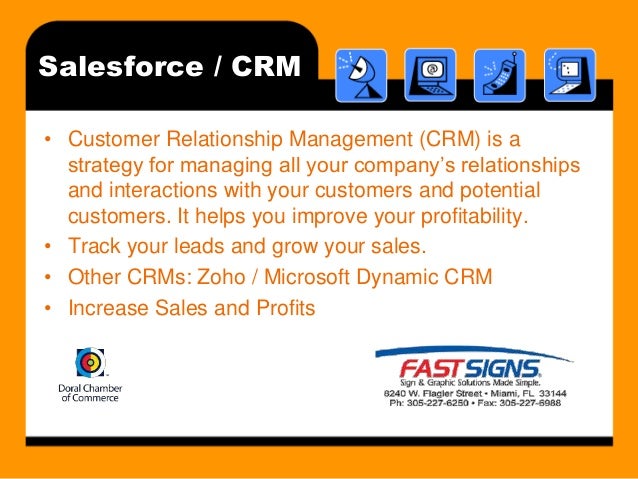 Salesforce / CRM

• Customer Relationship Management (CRM) is a strategy for managing all your company's relationships and interactions with your customers and potential customers. It helps you improve your profitability.
• Track your leads and grow your sales.
• Other CRMs: Zoho / Microsoft Dynamic CRM
• Increase Sales and Profits

Doral Chamber of Commerce

FASTSIGNS.
Sign & Graphic Solutions Made Simple.
8240 W. Flagler Street • Miami, FL 33144
Ph: 305-227-6250 • Fax: 305-227-6988